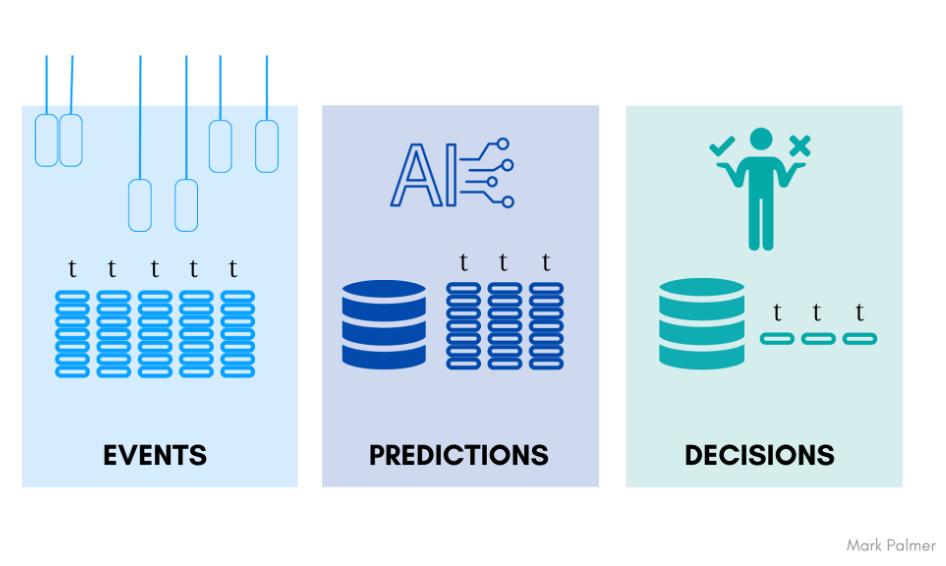 t t t t t

EVENTS

AI

t t t

PREDICTIONS

t t t

DECISIONS

Mark Palmer